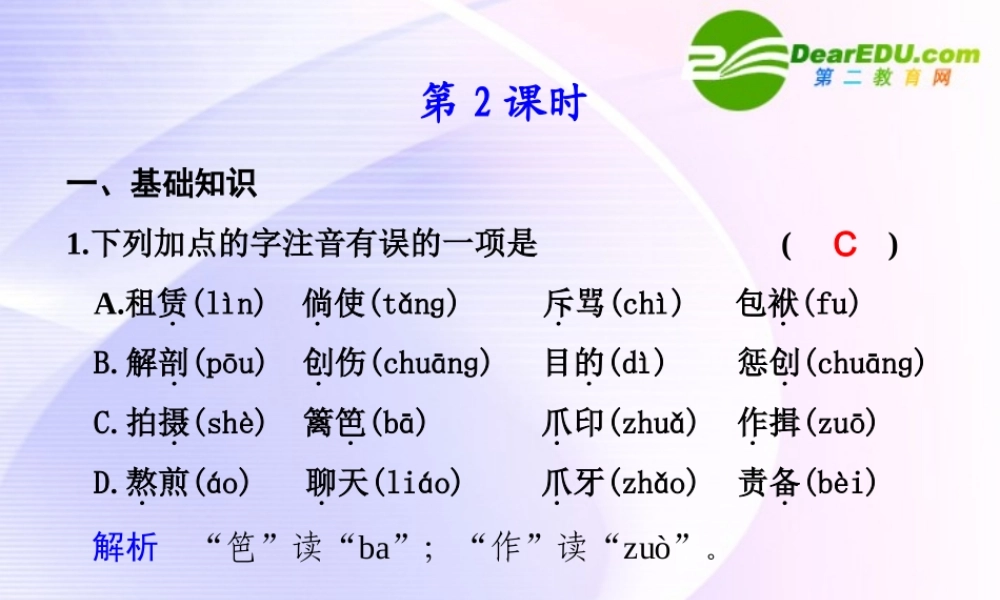 DearEDU.com
第二教育网

第 2 课时

一、基础知识

1.下列加点的字注音有误的一项是 ( C )

A.租赁(lìn) 倘使(tǎng) 斥骂(chì) 包袱(fu)

B.解剖(pōu) 创伤(chuāng) 目的(dì) 惩创(chuāng)

C.拍摄(shè) 篱笆(bā) 爪印(zhuǎ) 作揖(zuō)

D.熬煎(áo) 聊天(liáo) 爪牙(zhǎo) 责备(bèi)

解析 “笆”读“ba”;“作”读“zuò”。